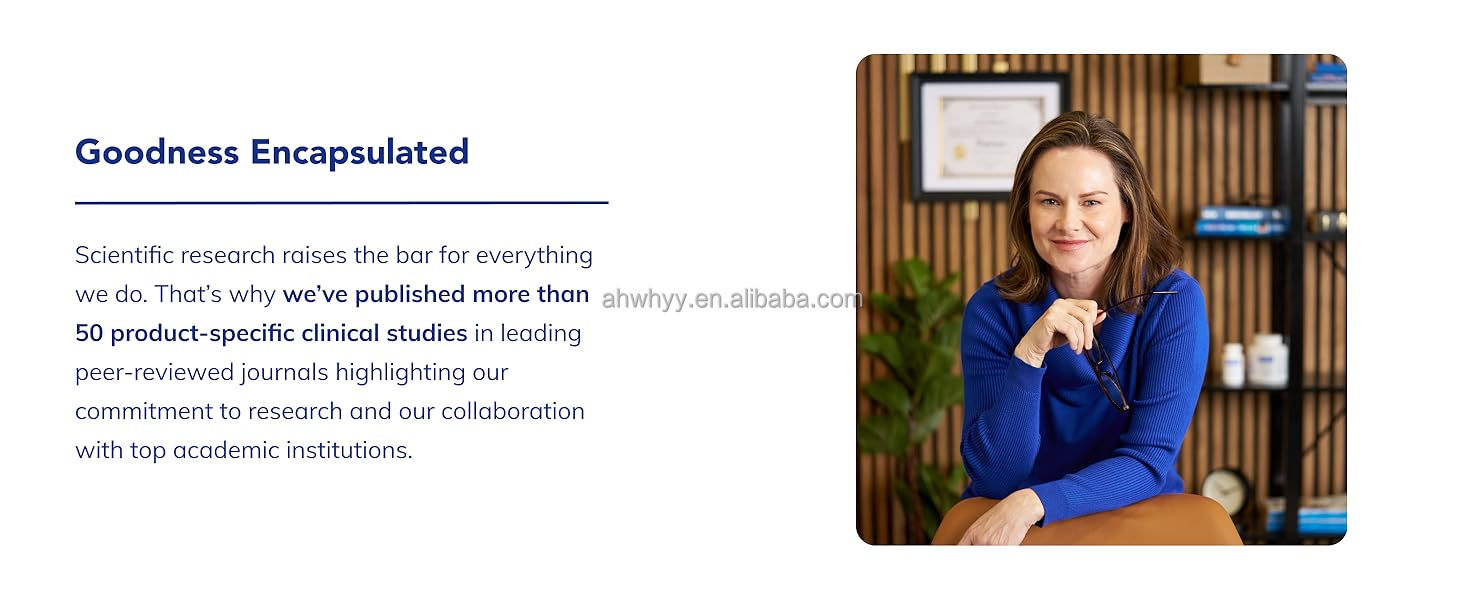 Goodness Encapsulated

Scientific research raises the bar for everything we do. That's why we've published more than 50 product-specific clinical studies in leading peer-reviewed journals highlighting our commitment to research and our collaboration with top academic institutions.

ahwhyy.en.alibaba.com